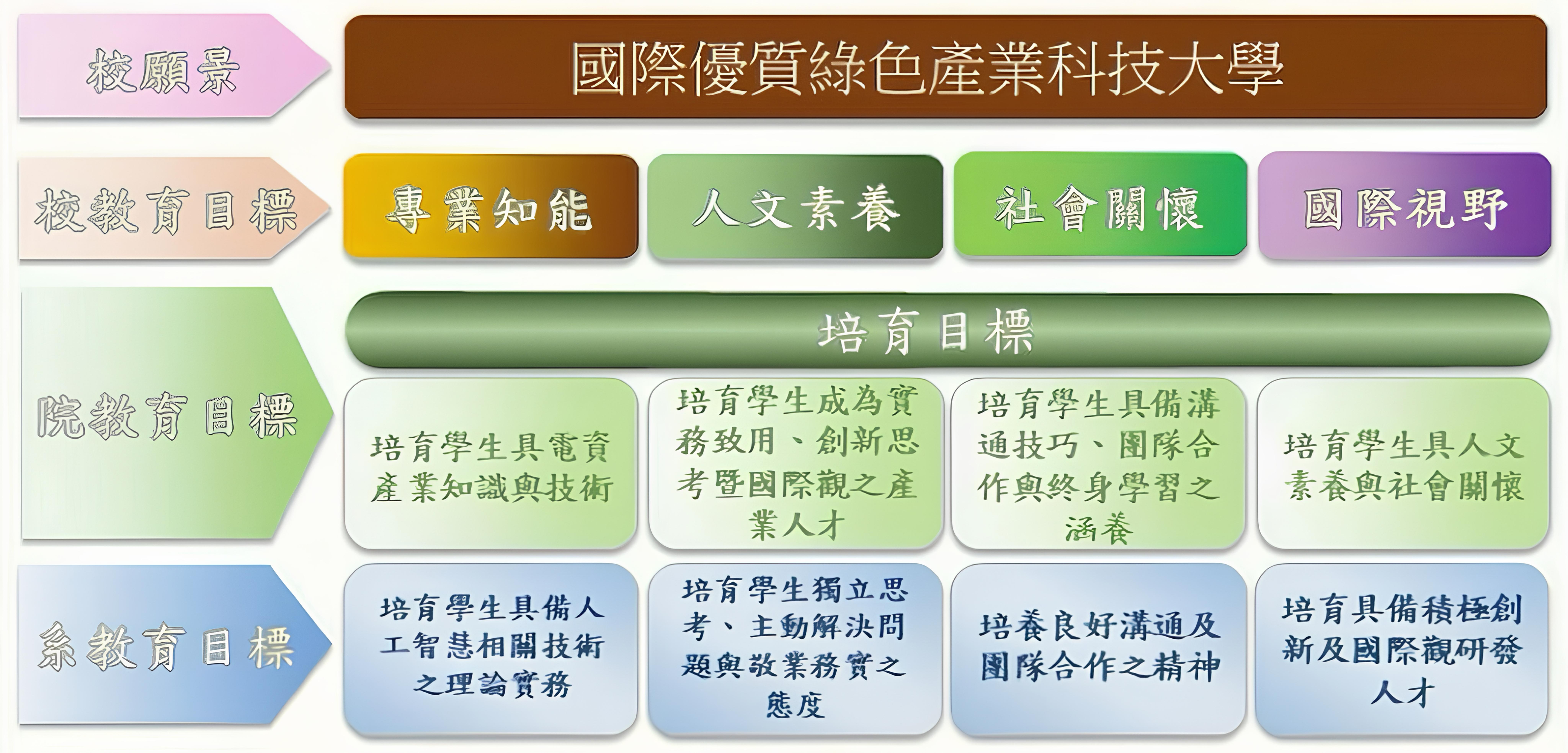 校願景

國際優質綠色產業科技大學

校教育目標

專業知能

人文素養

社會關懷

國際視野

院教育目標

培育目標

培育學生具電資產業知識與技術

培育學生成為實務致用、創新思考暨國際觀之產業人才

培育學生具備溝通技巧、團隊合作與終身學習之涵養

培育學生具人文素養與社會關懷

系教育目標

培育學生具備人工智慧相關技術之理論實務

培育學生獨立思考、主動解決問題與敬業務實之態度

培養良好溝通及團隊合作之精神

培育具備積極創新及國際觀研發人才